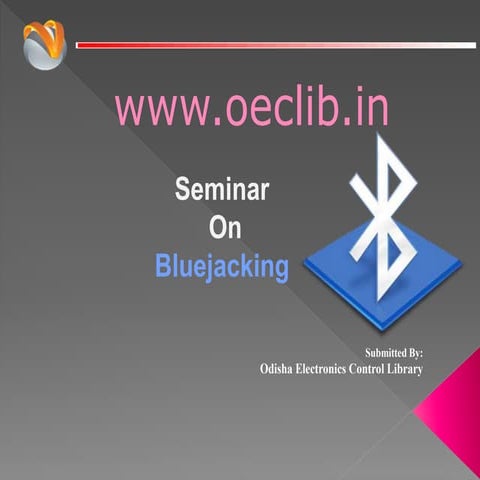 www.oeclib.in

Seminar
On
Bluejacking

Submitted By:
Odisha Electronics Control Library